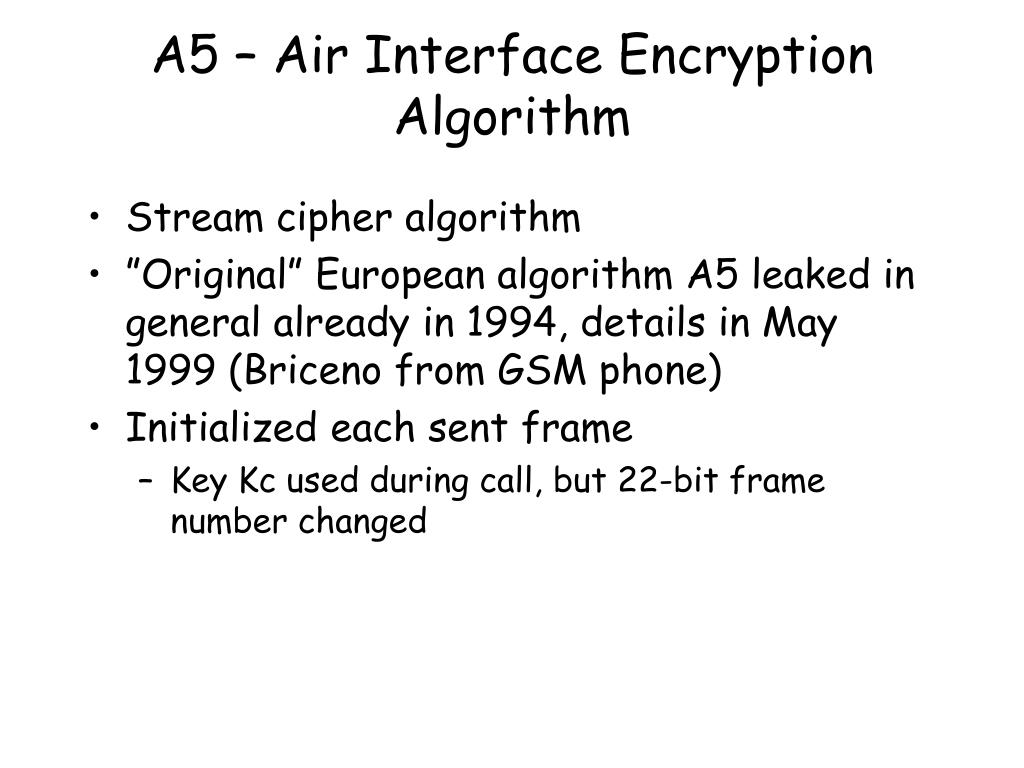 A5 – Air Interface Encryption Algorithm

• Stream cipher algorithm
• ”Original” European algorithm A5 leaked in general already in 1994, details in May 1999 (Briceno from GSM phone)
• Initialized each sent frame
– Key Kc used during call, but 22-bit frame number changed